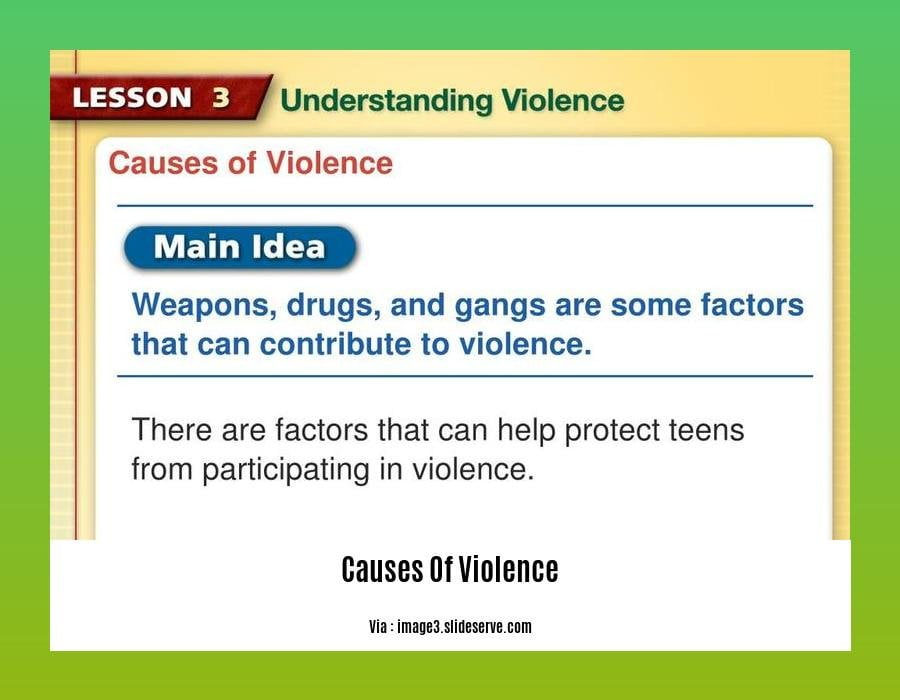 LESSON 3 Understanding Violence

Causes of Violence

Main Idea

Weapons, drugs, and gangs are some factors that can contribute to violence.

There are factors that can help protect teens from participating in violence.

Causes Of Violence

Via : image3.slideserve.com